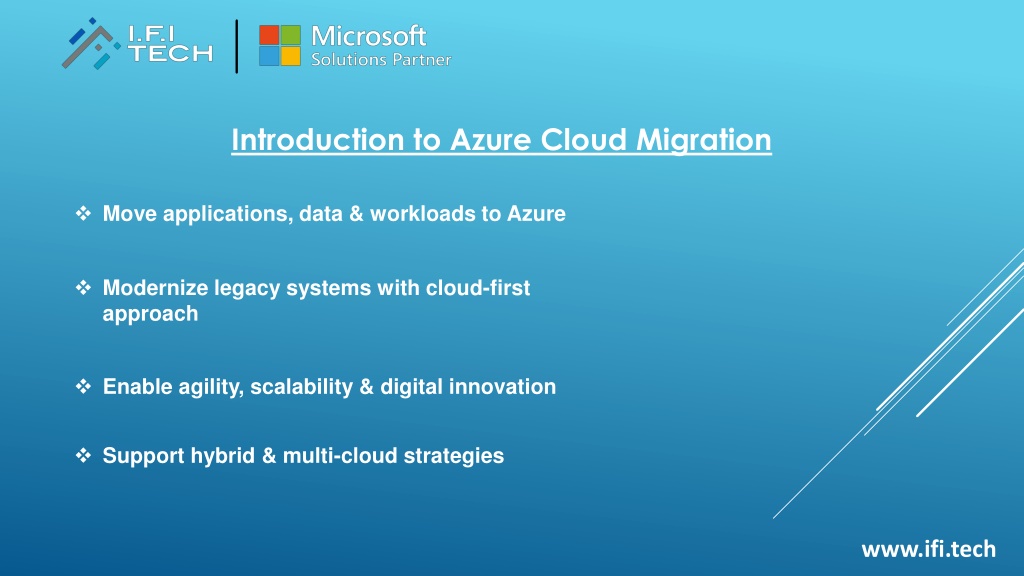 I.F.I TECH

Microsoft
Solutions Partner

Introduction to Azure Cloud Migration

❖ Move applications, data & workloads to Azure

❖ Modernize legacy systems with cloud-first approach

❖ Enable agility, scalability & digital innovation

❖ Support hybrid & multi-cloud strategies

www.ifi.tech